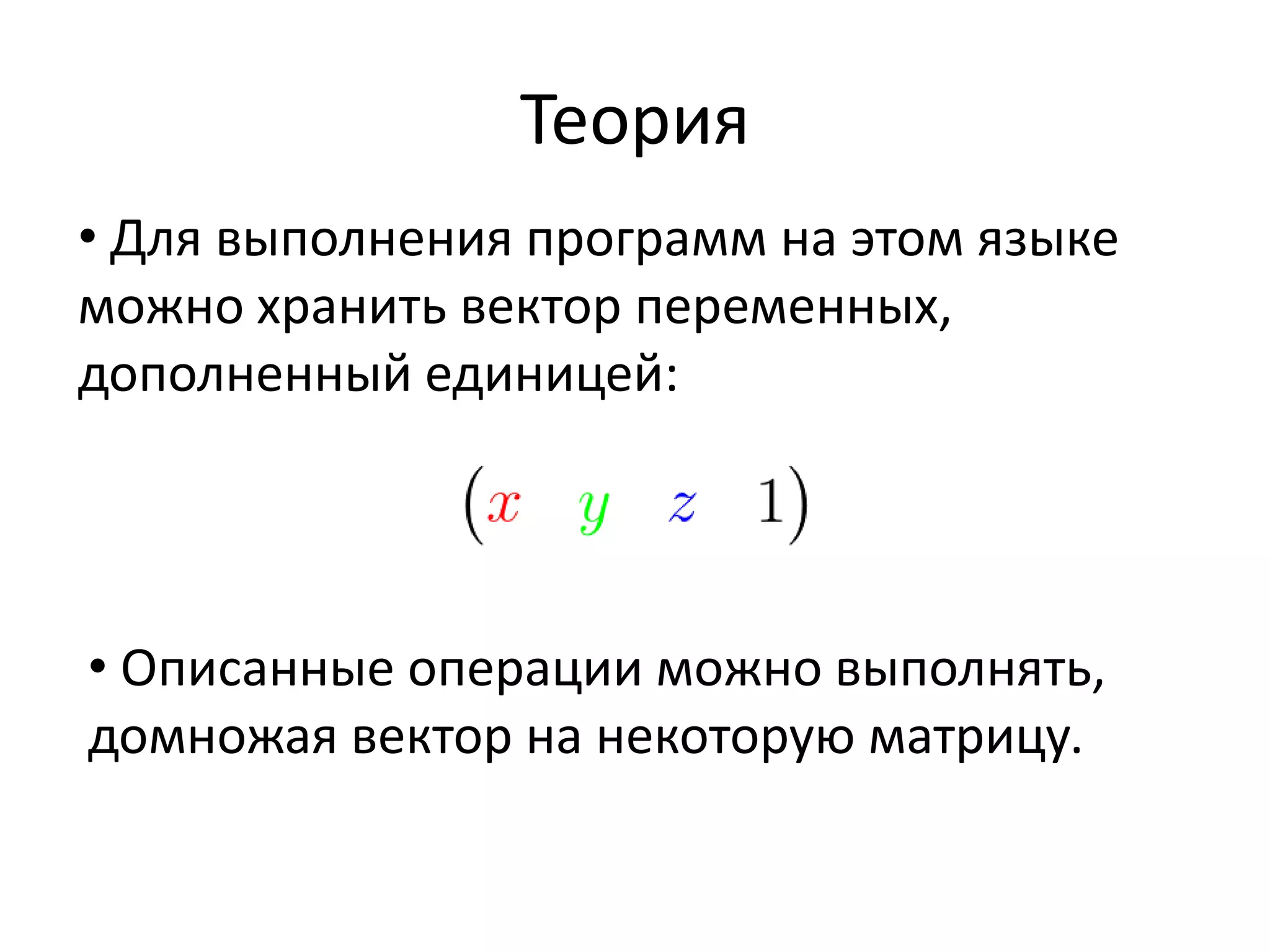 Теория

• Для выполнения программ на этом языке можно хранить вектор переменных, дополненный единицей:

$\begin{pmatrix} x & y & z & 1 \end{pmatrix}$

• Описанные операции можно выполнять, домножая вектор на некоторую матрицу.